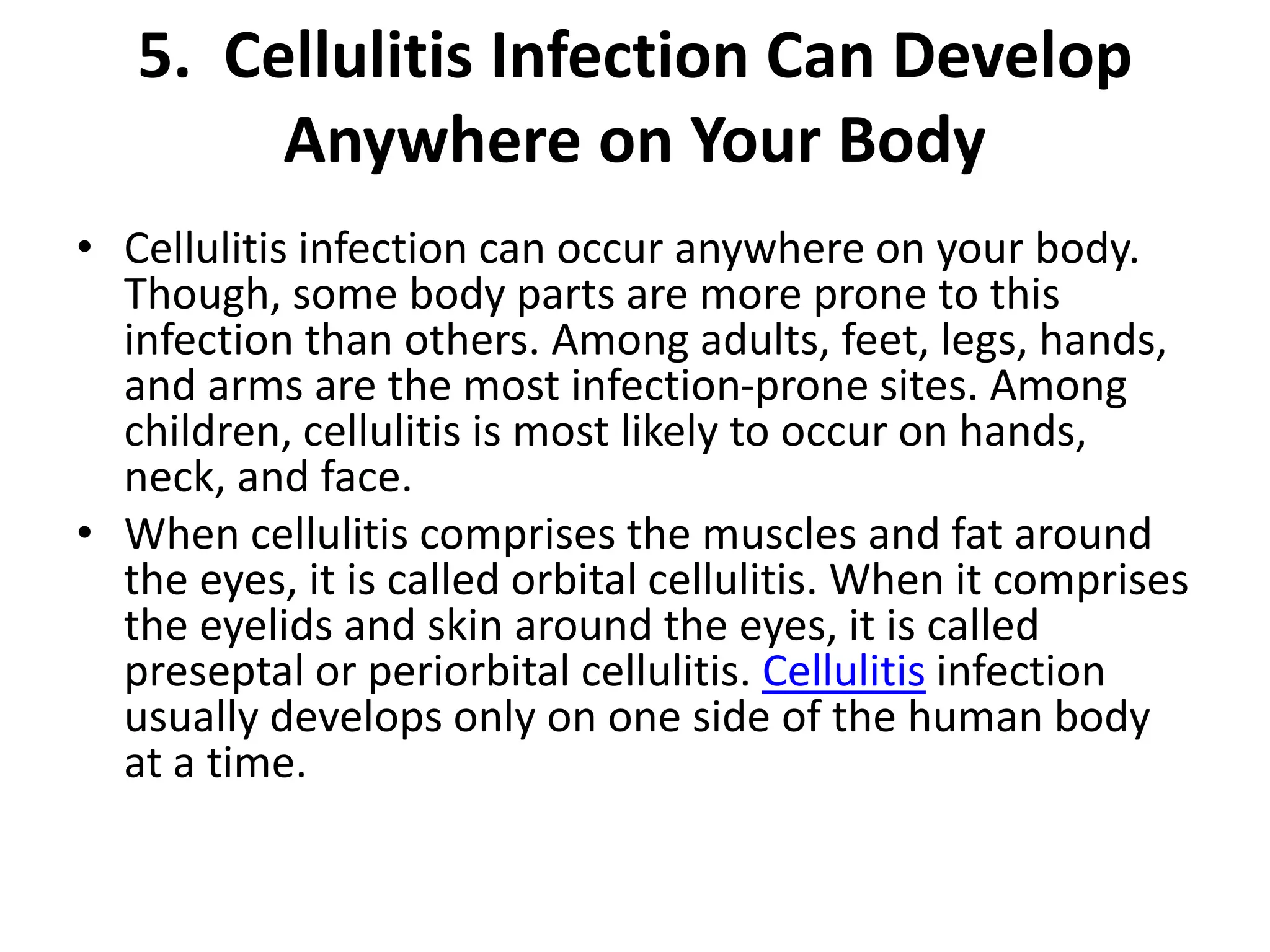 5. Cellulitis Infection Can Develop Anywhere on Your Body

• Cellulitis infection can occur anywhere on your body. Though, some body parts are more prone to this infection than others. Among adults, feet, legs, hands, and arms are the most infection-prone sites. Among children, cellulitis is most likely to occur on hands, neck, and face.
• When cellulitis comprises the muscles and fat around the eyes, it is called orbital cellulitis. When it comprises the eyelids and skin around the eyes, it is called preseptal or periorbital cellulitis. Cellulitis infection usually develops only on one side of the human body at a time.